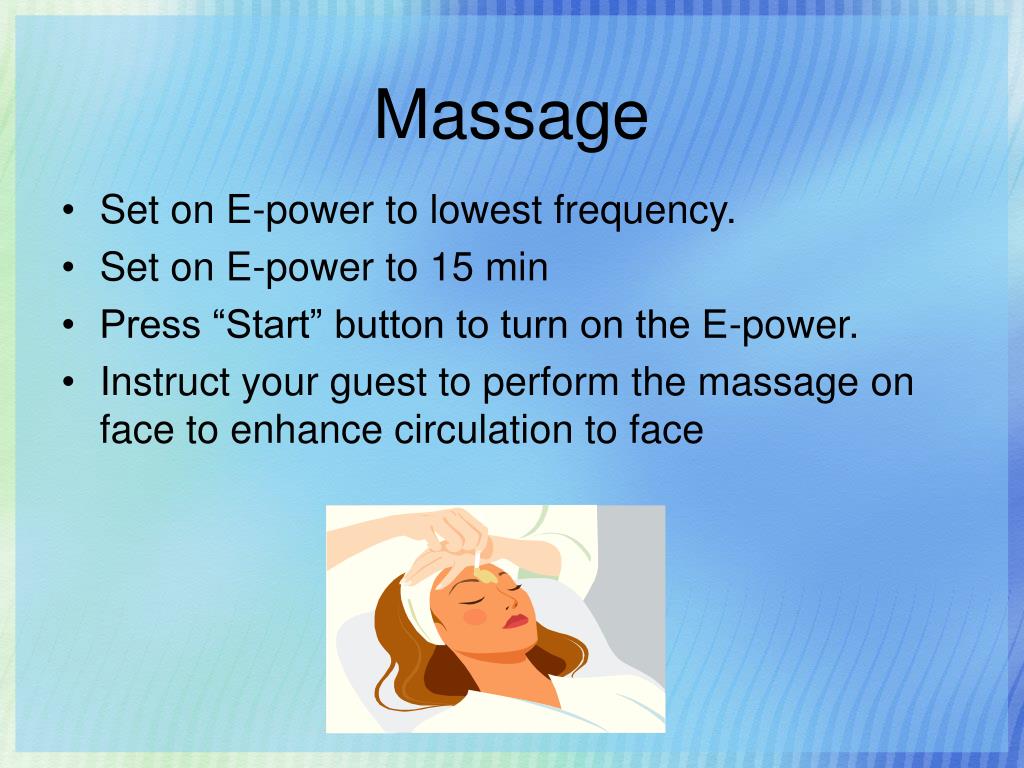 Massage

• Set on E-power to lowest frequency.
• Set on E-power to 15 min
• Press “Start” button to turn on the E-power.
• Instruct your guest to perform the massage on face to enhance circulation to face